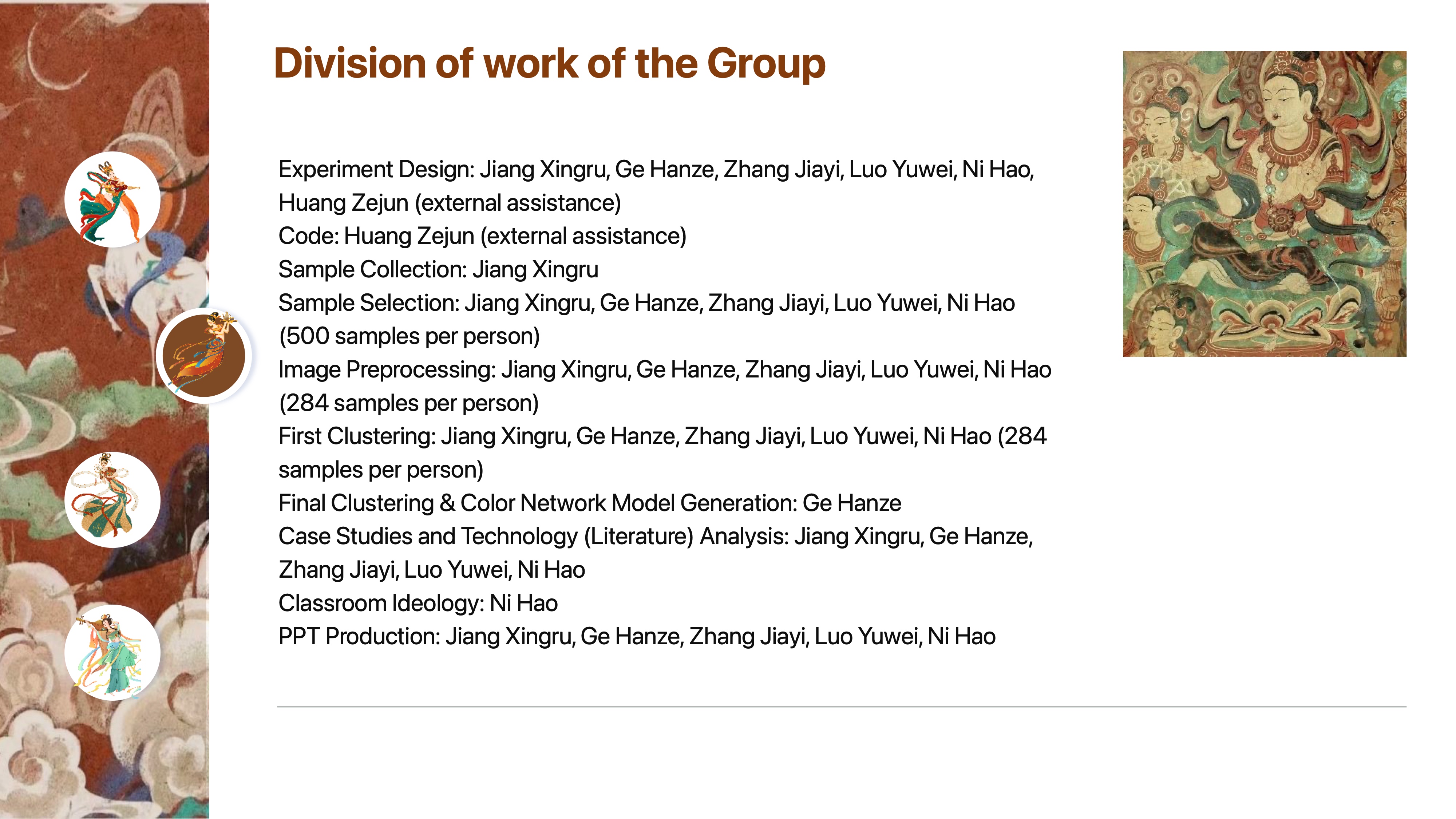 Division of work of the Group

Experiment Design: Jiang Xingru, Ge Hanze, Zhang Jiayi, Luo Yuwei, Ni Hao, Huang Zejun (external assistance)
Code: Huang Zejun (external assistance)
Sample Collection: Jiang Xingru
Sample Selection: Jiang Xingru, Ge Hanze, Zhang Jiayi, Luo Yuwei, Ni Hao (500 samples per person)
Image Preprocessing: Jiang Xingru, Ge Hanze, Zhang Jiayi, Luo Yuwei, Ni Hao (284 samples per person)
First Clustering: Jiang Xingru, Ge Hanze, Zhang Jiayi, Luo Yuwei, Ni Hao (284 samples per person)
Final Clustering & Color Network Model Generation: Ge Hanze
Case Studies and Technology (Literature) Analysis: Jiang Xingru, Ge Hanze, Zhang Jiayi, Luo Yuwei, Ni Hao
Classroom Ideology: Ni Hao
PPT Production: Jiang Xingru, Ge Hanze, Zhang Jiayi, Luo Yuwei, Ni Hao